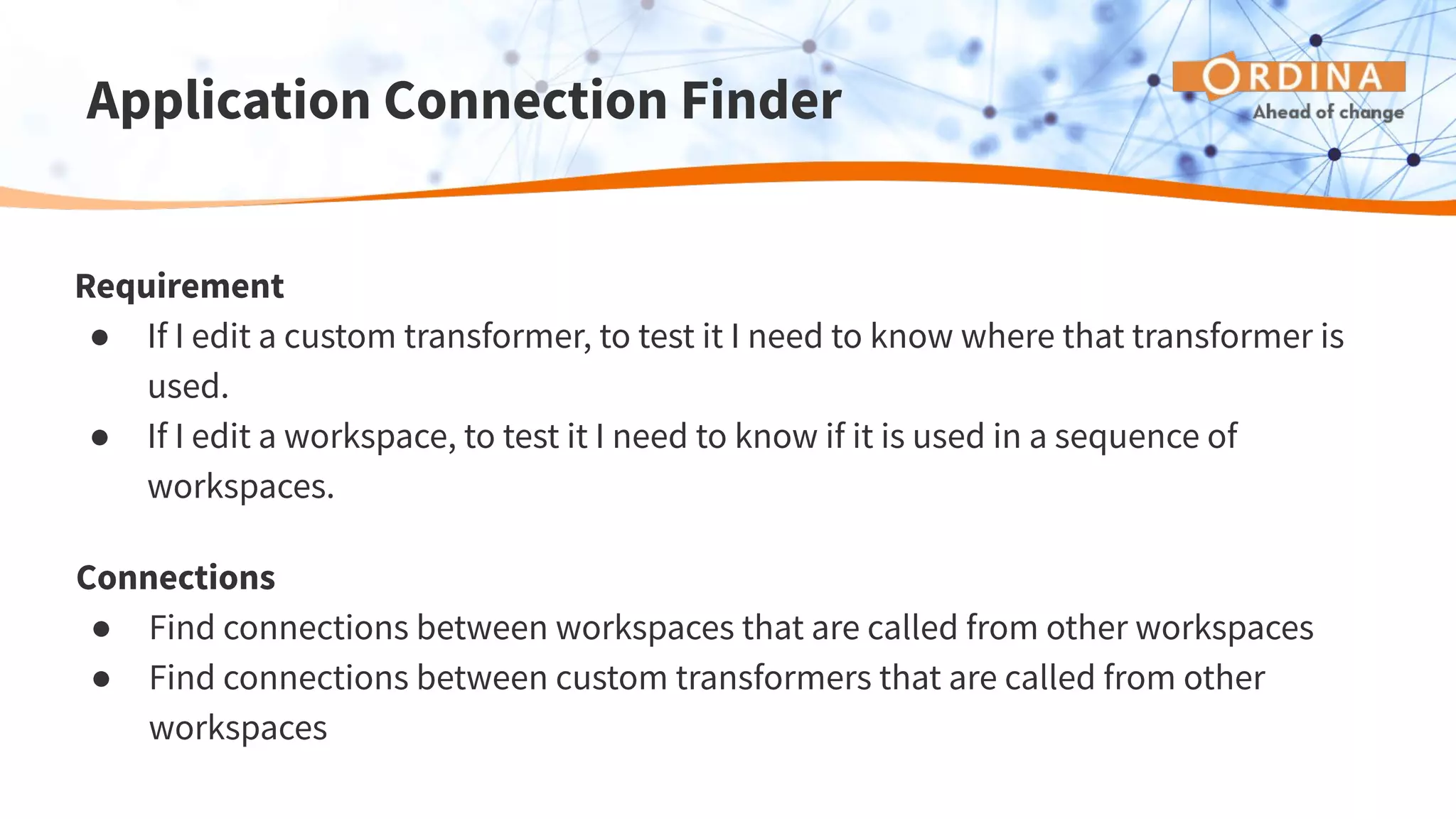 Application Connection Finder

ORDINA
Ahead of change

Requirement
● If I edit a custom transformer, to test it I need to know where that transformer is used.
● If I edit a workspace, to test it I need to know if it is used in a sequence of workspaces.

Connections
● Find connections between workspaces that are called from other workspaces
● Find connections between custom transformers that are called from other workspaces